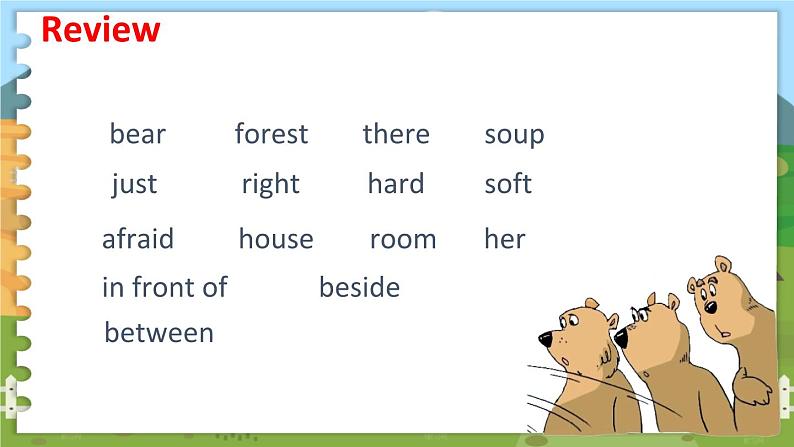 Review

bear forest there soup

just right hard soft

afraid house room her

in front of beside

between